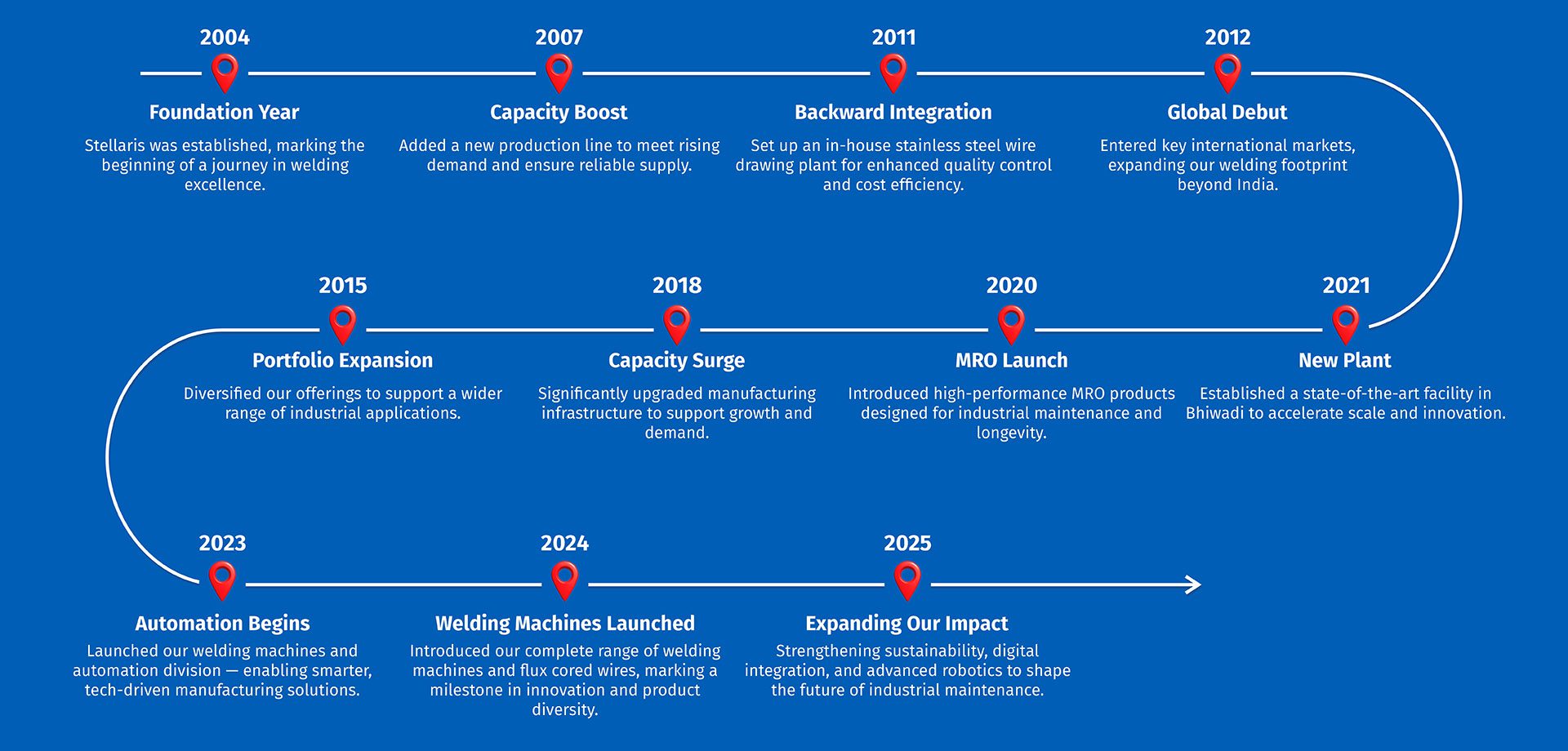 2004
Foundation Year
Stellaris was established, marking the beginning of a journey in welding excellence.

2007
Capacity Boost
Added a new production line to meet rising demand and ensure reliable supply.

2011
Backward Integration
Set up an in-house stainless steel wire drawing plant for enhanced quality control and cost efficiency.

2012
Global Debut
Entered key international markets, expanding our welding footprint beyond India.

2015
Portfolio Expansion
Diversified our offerings to support a wider range of industrial applications.

2018
Capacity Surge
Significantly upgraded manufacturing infrastructure to support growth and demand.

2020
MRO Launch
Introduced high-performance MRO products designed for industrial maintenance and longevity.

2021
New Plant
Established a state-of-the-art facility in Bhiwadi to accelerate scale and innovation.

2023
Automation Begins
Launched our welding machines and automation division — enabling smarter, tech-driven manufacturing solutions.

2024
Welding Machines Launched
Introduced our complete range of welding machines and flux cored wires, marking a milestone in innovation and product diversity.

2025
Expanding Our Impact
Strengthening sustainability, digital integration, and advanced robotics to shape the future of industrial maintenance.